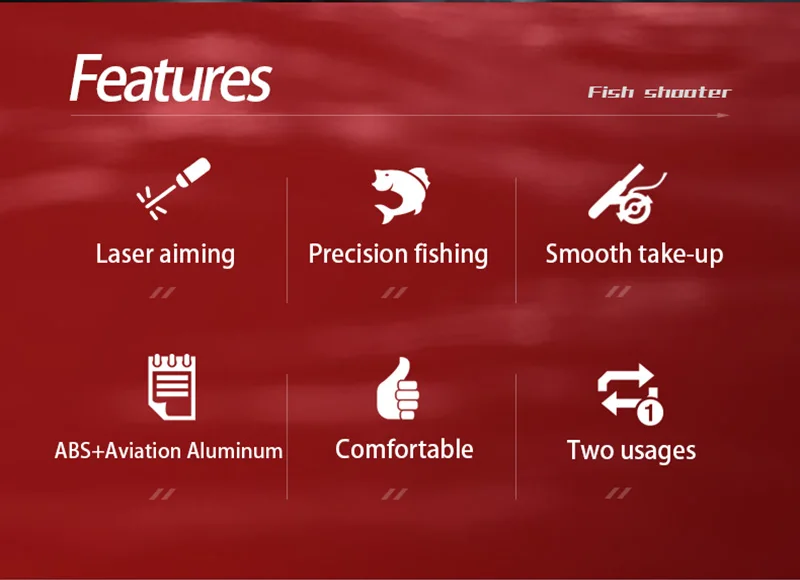 Features

Fish shooter

Laser aiming

Precision fishing

Smooth take-up

ABS+Aviation Aluminum

Comfortable

Two usages